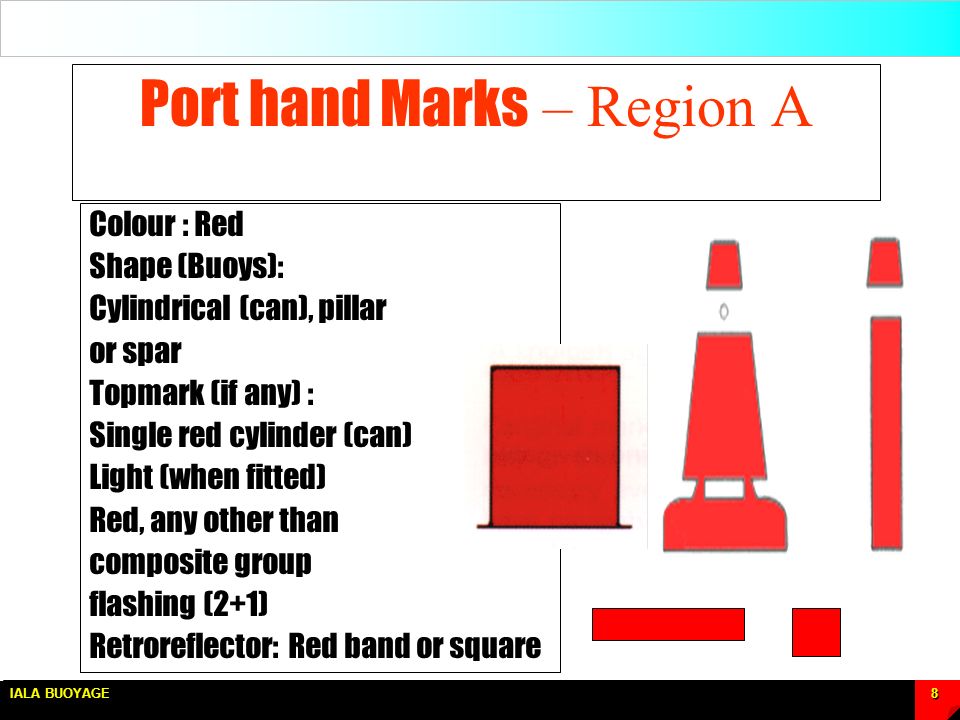 Port hand Marks – Region A

Colour : Red
Shape (Buoys):
Cylindrical (can), pillar or spar
Topmark (if any) :
Single red cylinder (can)
Light (when fitted)
Red, any other than composite group flashing (2+1)
Retroreflector: Red band or square

IALA BUOYAGE

8